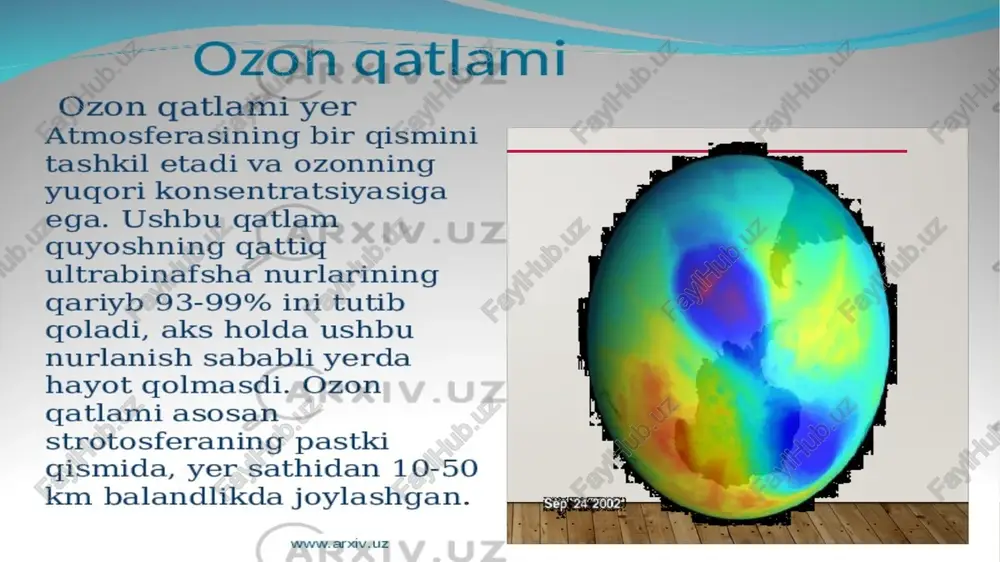 Ozon qatlami

Ozon qatlami yer Atmosferasining bir qismini tashkil etadi va ozonning yuqori konsentratsiyasiga ega. Ushbu qatlam quyoshning qattiq ultrabinafsha nurlarining qariyb 93-99% ini tutib qoladi, aks holda ushbu nurlanish sababli yerda hayot qolmasdi. Ozon qatlami asosan strotosferaning pastki qismida, yer sathidan 10-50 km balandlikda joylashgan.

Sep 24 2002

www.arxiv.uz

ARXIV.UZ

FaylHub.uz